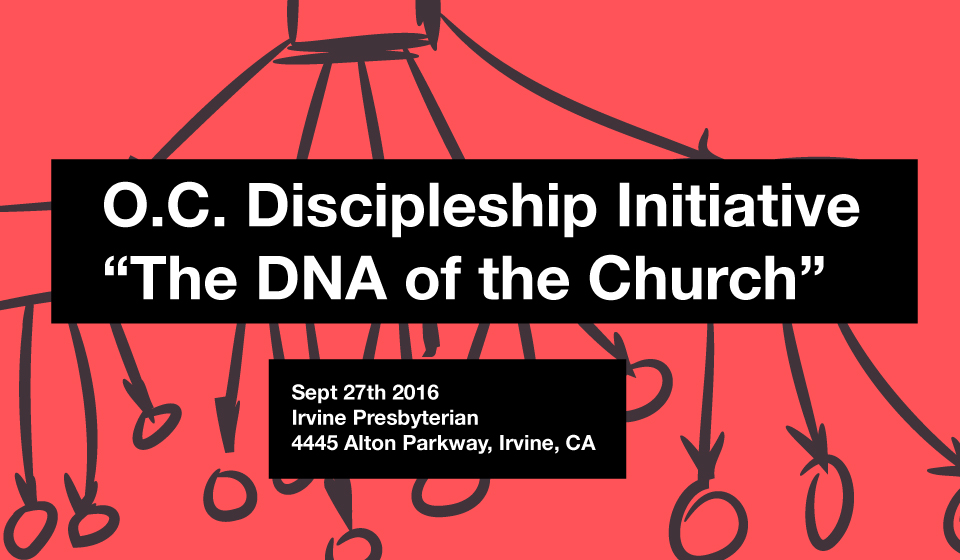 O.C. Discipleship Initiative
“The DNA of the Church”

Sept 27th 2016
Irvine Presbyterian
4445 Alton Parkway, Irvine, CA